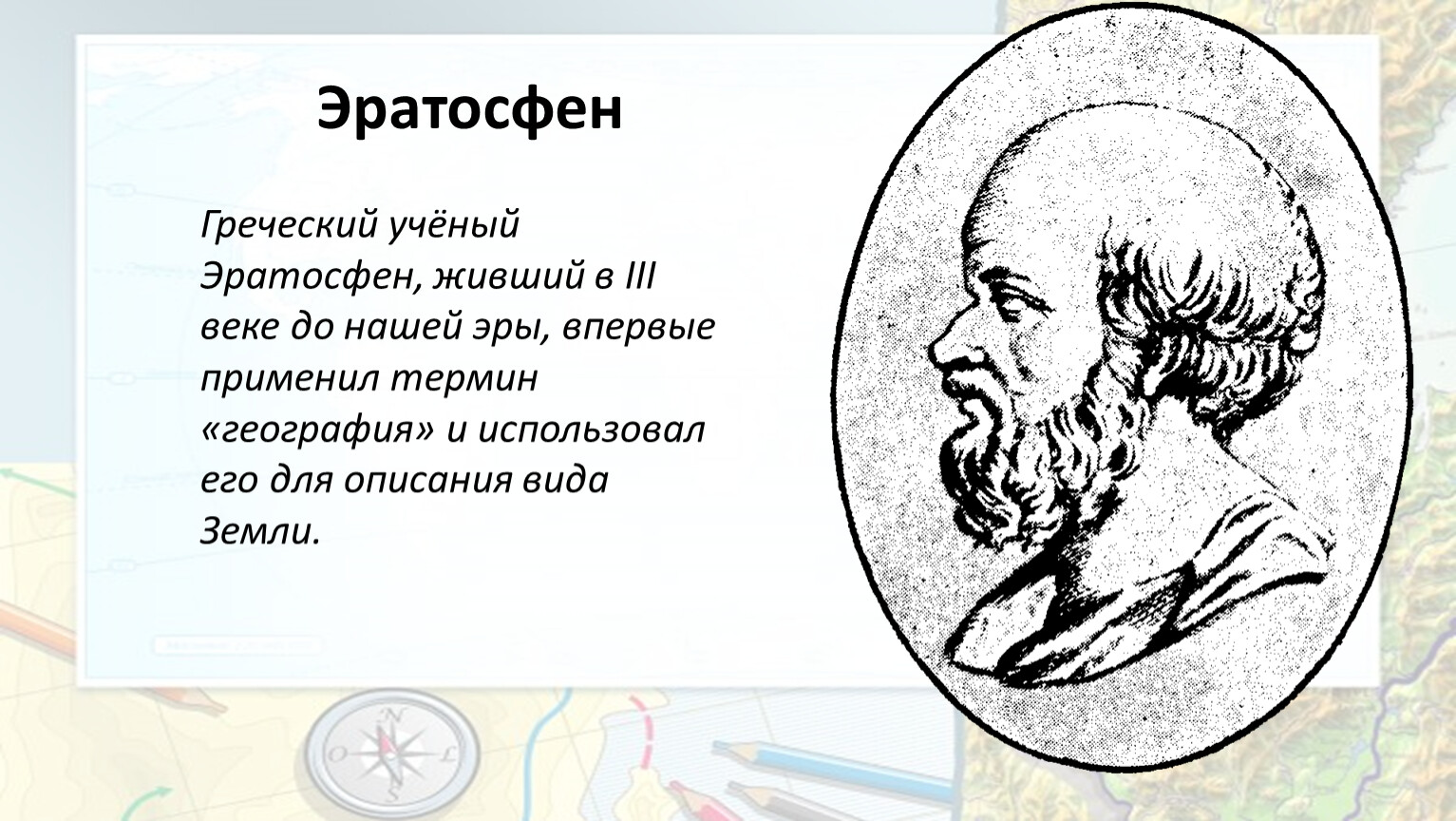 Эратосфен

Греческий учёный Эратосфен, живший в III веке до нашей эры, впервые применил термин «география» и использовал его для описания вида Земли.